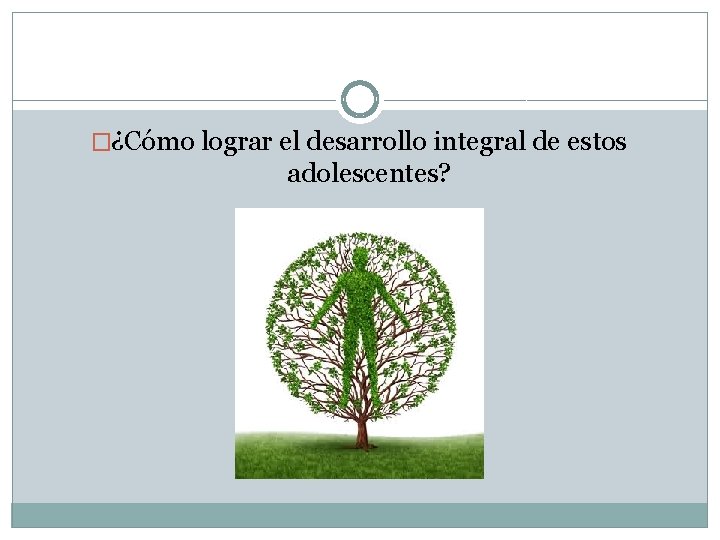 ¿Cómo lograr el desarrollo integral de estos adolescentes?